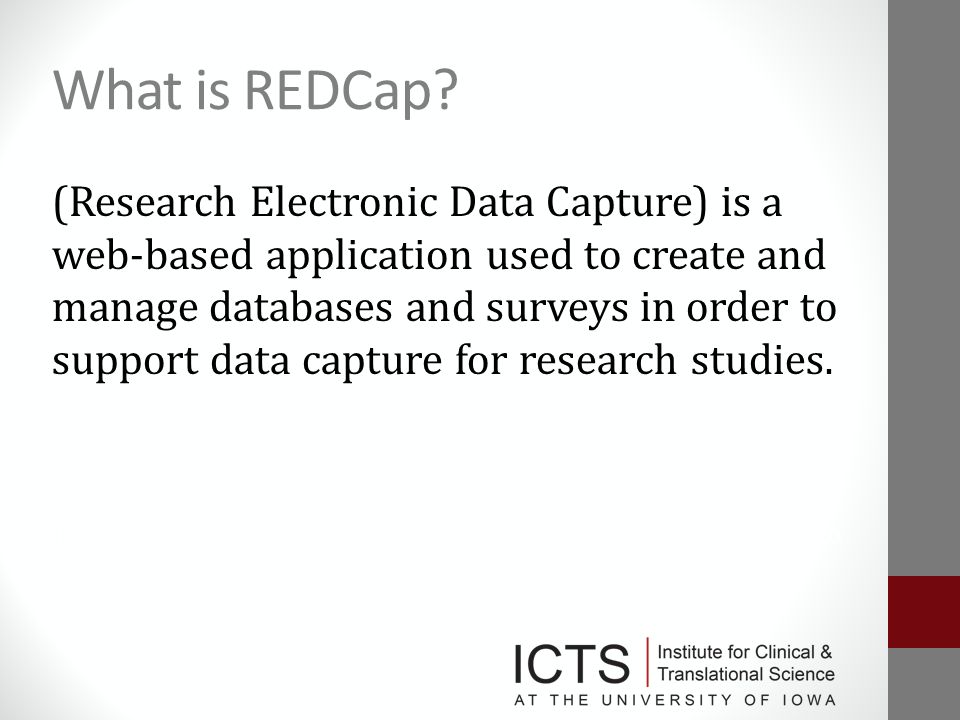 What is REDCap?

(Research Electronic Data Capture) is a web-based application used to create and manage databases and surveys in order to support data capture for research studies.

ICTS Institute for Clinical & Translational Science
AT THE UNIVERSITY OF IOWA